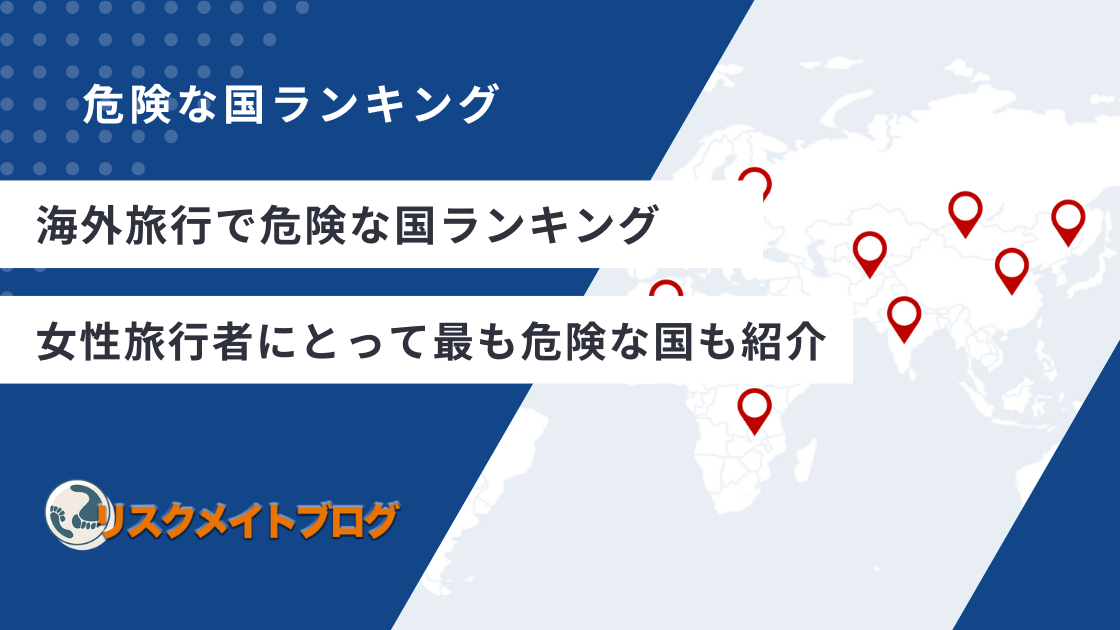 危険な国ランキング

海外旅行で危険な国ランキング

女性旅行者にとって最も危険な国も紹介

リスクメイトブログ